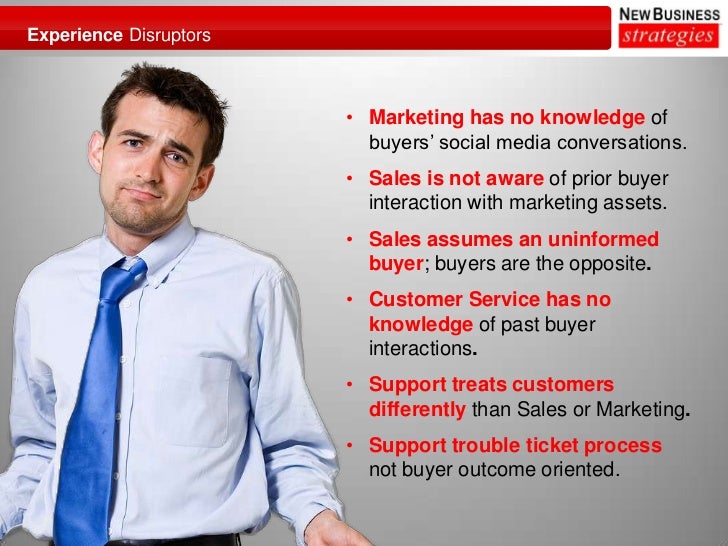 Experience Disruptors

NEW BUSINESS strategies

• Marketing has no knowledge of buyers' social media conversations.
• Sales is not aware of prior buyer interaction with marketing assets.
• Sales assumes an uninformed buyer; buyers are the opposite.
• Customer Service has no knowledge of past buyer interactions.
• Support treats customers differently than Sales or Marketing.
• Support trouble ticket process not buyer outcome oriented.